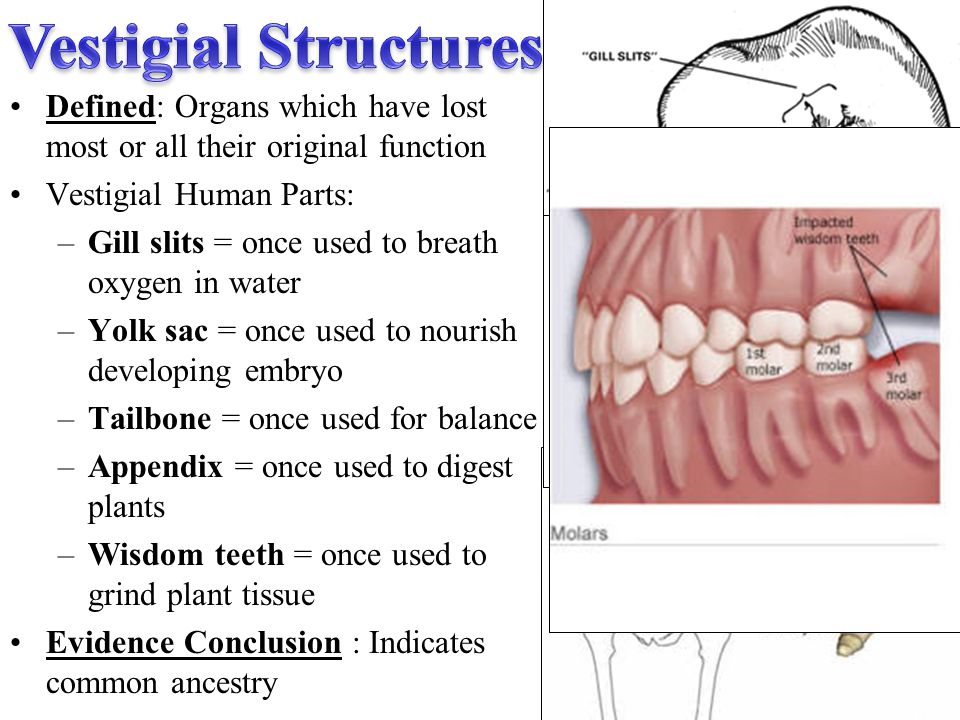 Vestigial Structures

• Defined: Organs which have lost most or all their original function
• Vestigial Human Parts:
– Gill slits = once used to breath oxygen in water
– Yolk sac = once used to nourish developing embryo
– Tailbone = once used for balance
– Appendix = once used to digest plants
– Wisdom teeth = once used to grind plant tissue
• Evidence Conclusion : Indicates common ancestry

"GILL SLITS"

Impacted wisdom teeth
1st molar
2nd molar
3rd molar

Molars